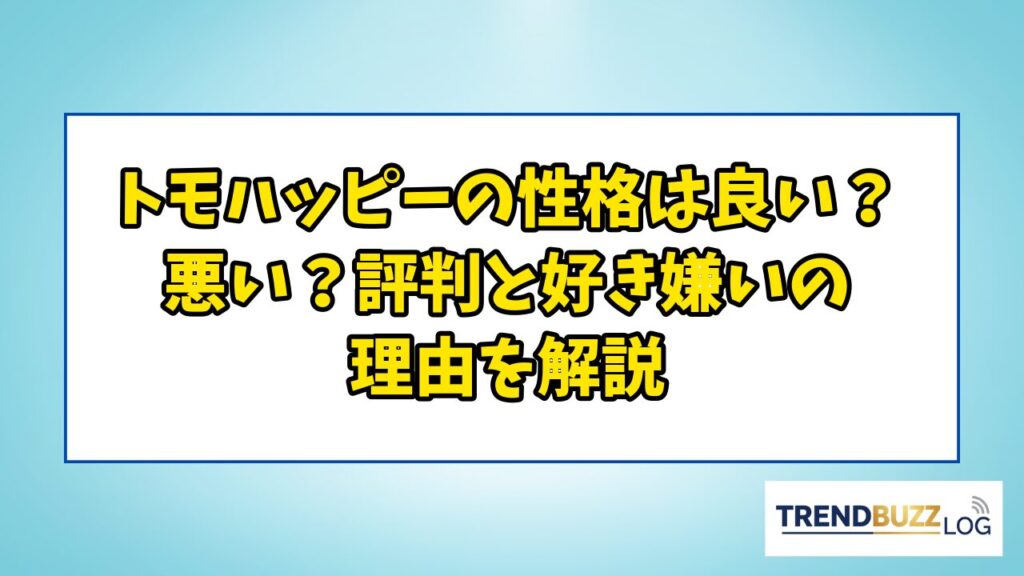 トモハッピーの性格は良い？悪い？評判と好き嫌いの理由を解説

TRENDBUZZ LOG